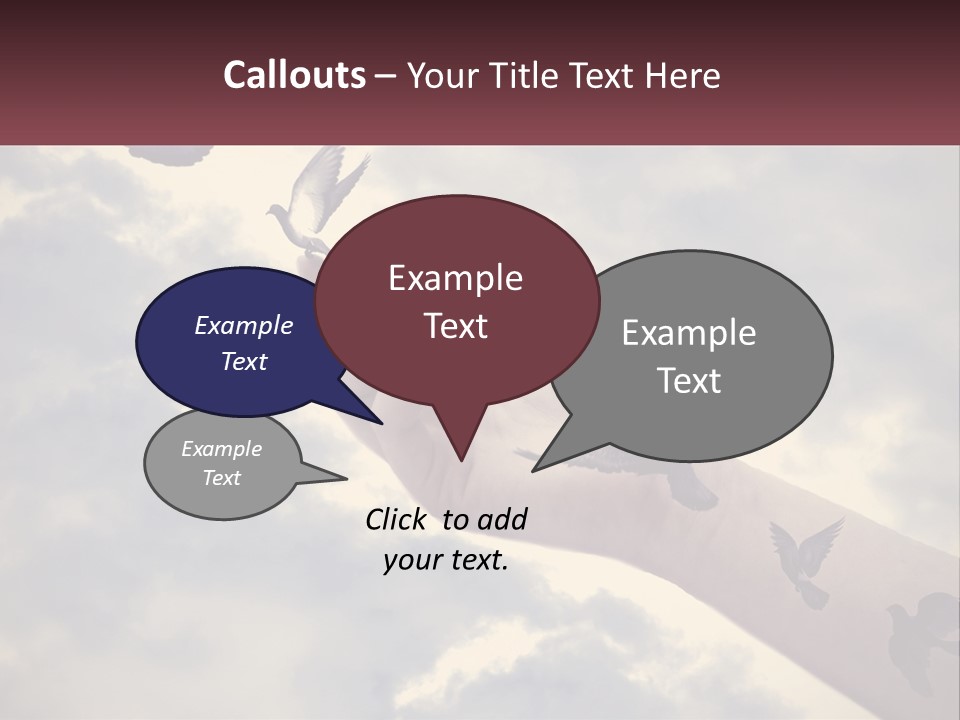 Callouts – Your Title Text Here

Example Text

Example Text

Example Text

Example Text

Click to add your text.